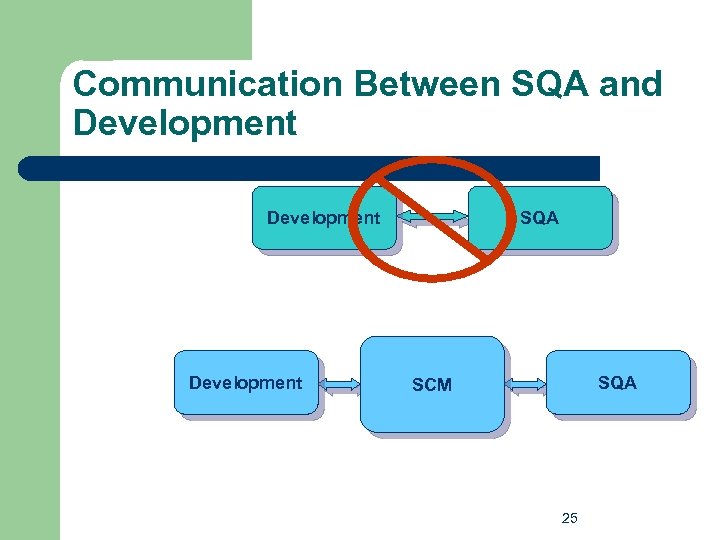 Communication Between SQA and Development

Development

SQA

Development

SCM

SQA

25